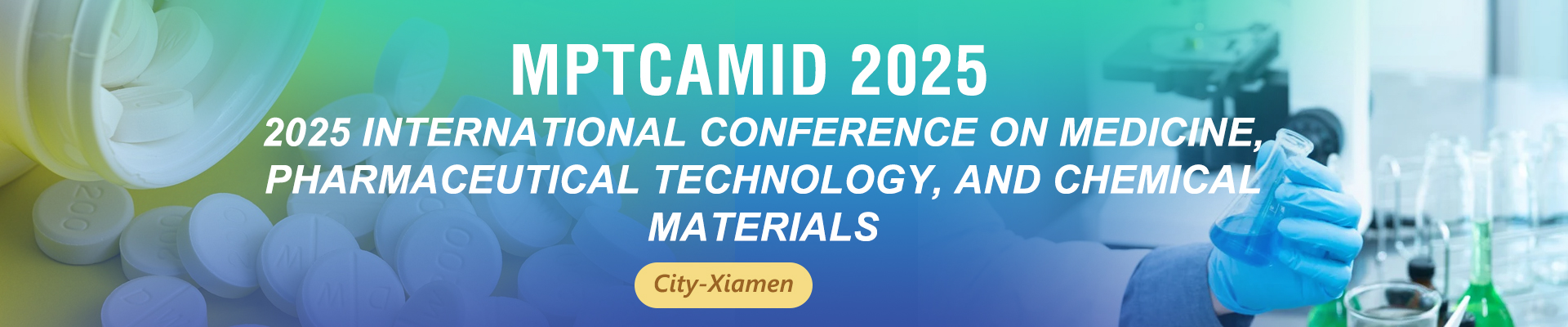 MPTCAMID 2025

2025 INTERNATIONAL CONFERENCE ON MEDICINE, PHARMACEUTICAL TECHNOLOGY, AND CHEMICAL MATERIALS

City-Xiamen